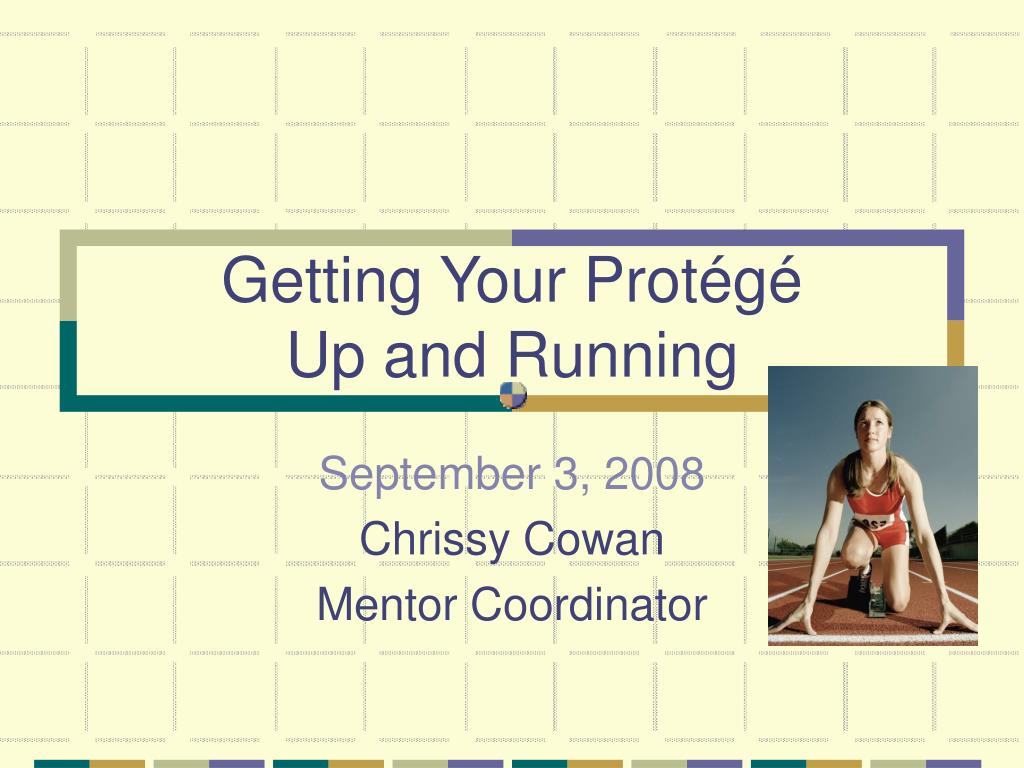 Getting Your Protégé
Up and Running

September 3, 2008
Chrissy Cowan
Mentor Coordinator